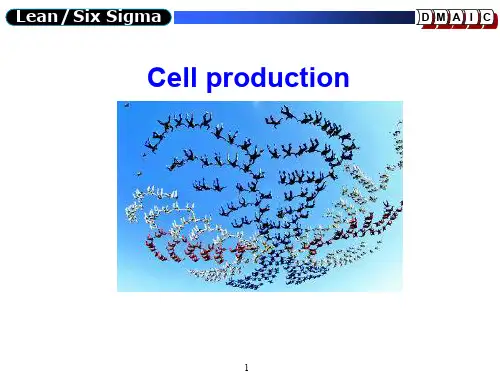 Lean / Six Sigma

D M A I C

Cell production

1